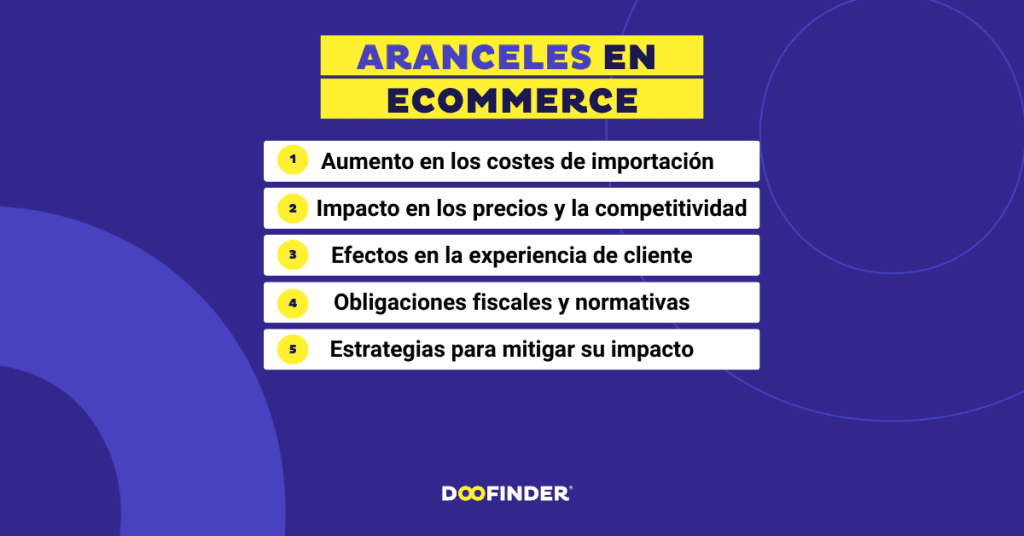 ARANCELES EN ECOMMERCE

1 Aumento en los costes de importación

2 Impacto en los precios y la competitividad

3 Efectos en la experiencia de cliente

4 Obligaciones fiscales y normativas

5 Estrategias para mitigar su impacto

DOOFINDER